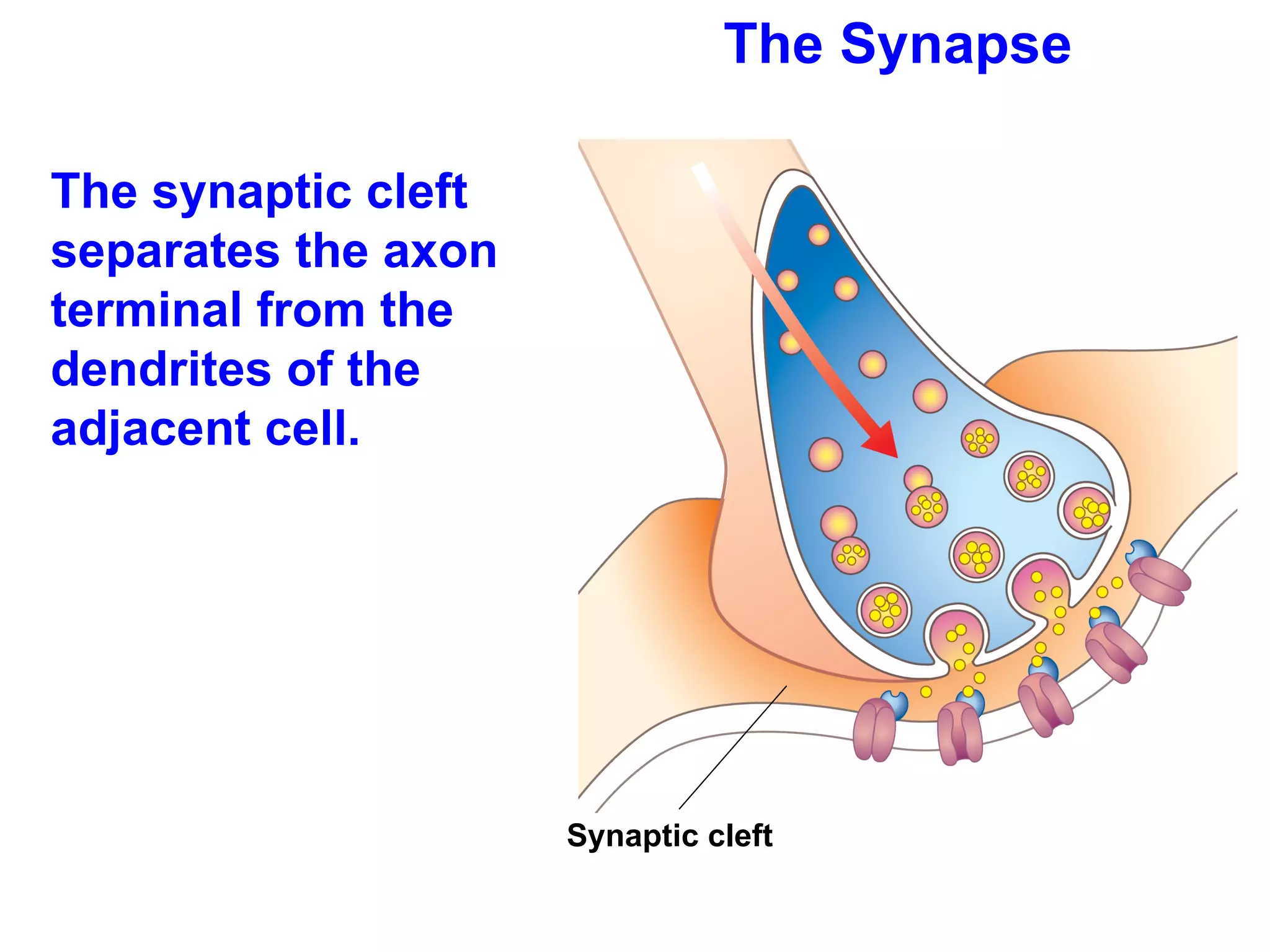 The Synapse

The synaptic cleft separates the axon terminal from the dendrites of the adjacent cell.

Synaptic cleft